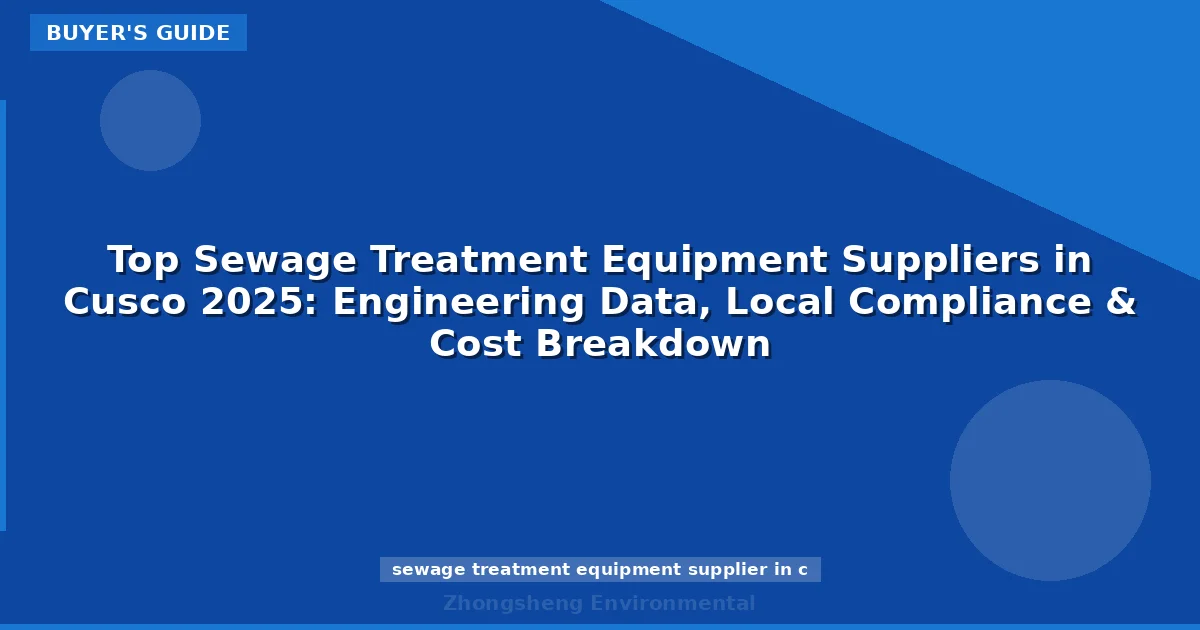 BUYER'S GUIDE

Top Sewage Treatment Equipment Suppliers in Cusco 2025: Engineering Data, Local Compliance & Cost Breakdown

sewage treatment equipment supplier in c

Zhongsheng Environmental